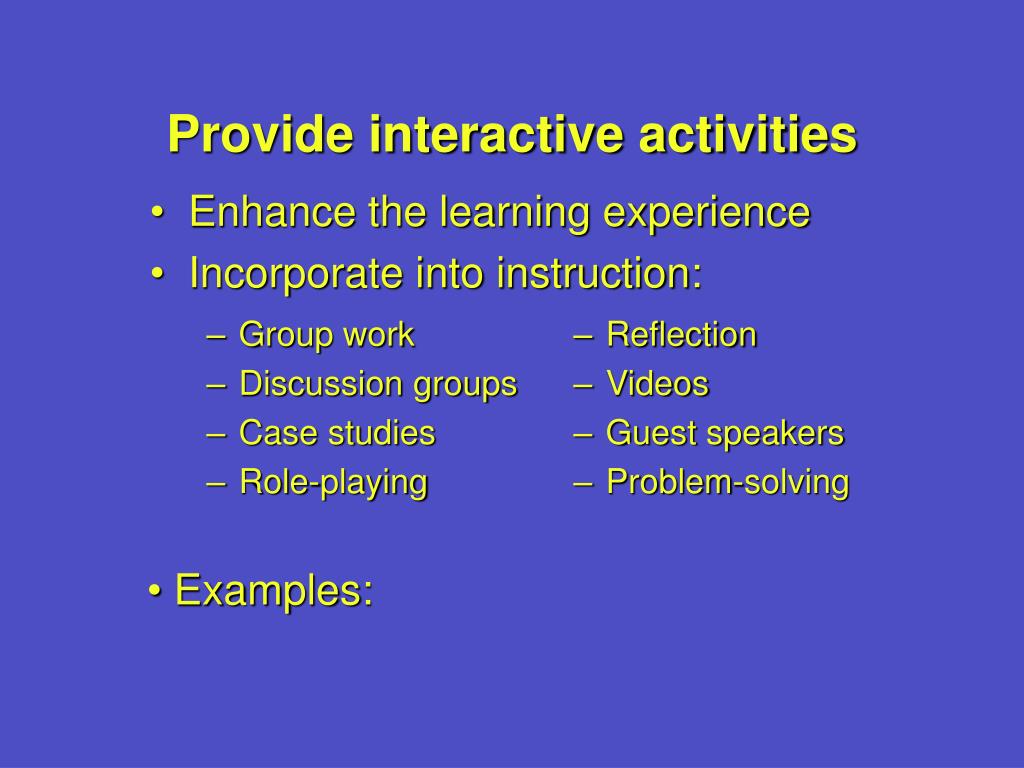 Provide interactive activities

• Enhance the learning experience
• Incorporate into instruction:

– Group work
– Discussion groups
– Case studies
– Role-playing

– Reflection
– Videos
– Guest speakers
– Problem-solving

• Examples: